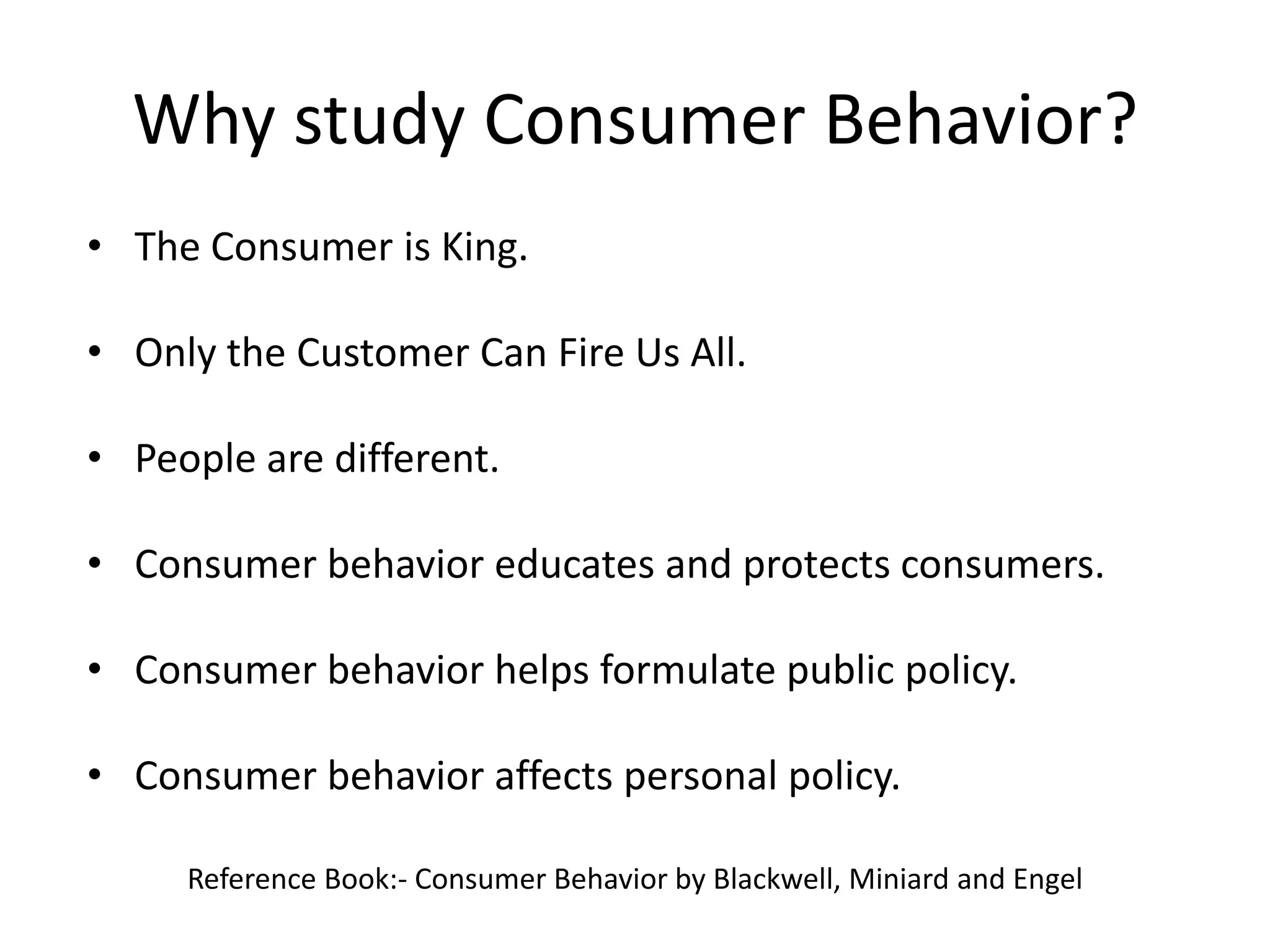 Why study Consumer Behavior?

• The Consumer is King.

• Only the Customer Can Fire Us All.

• People are different.

• Consumer behavior educates and protects consumers.

• Consumer behavior helps formulate public policy.

• Consumer behavior affects personal policy.

Reference Book:- Consumer Behavior by Blackwell, Miniard and Engel